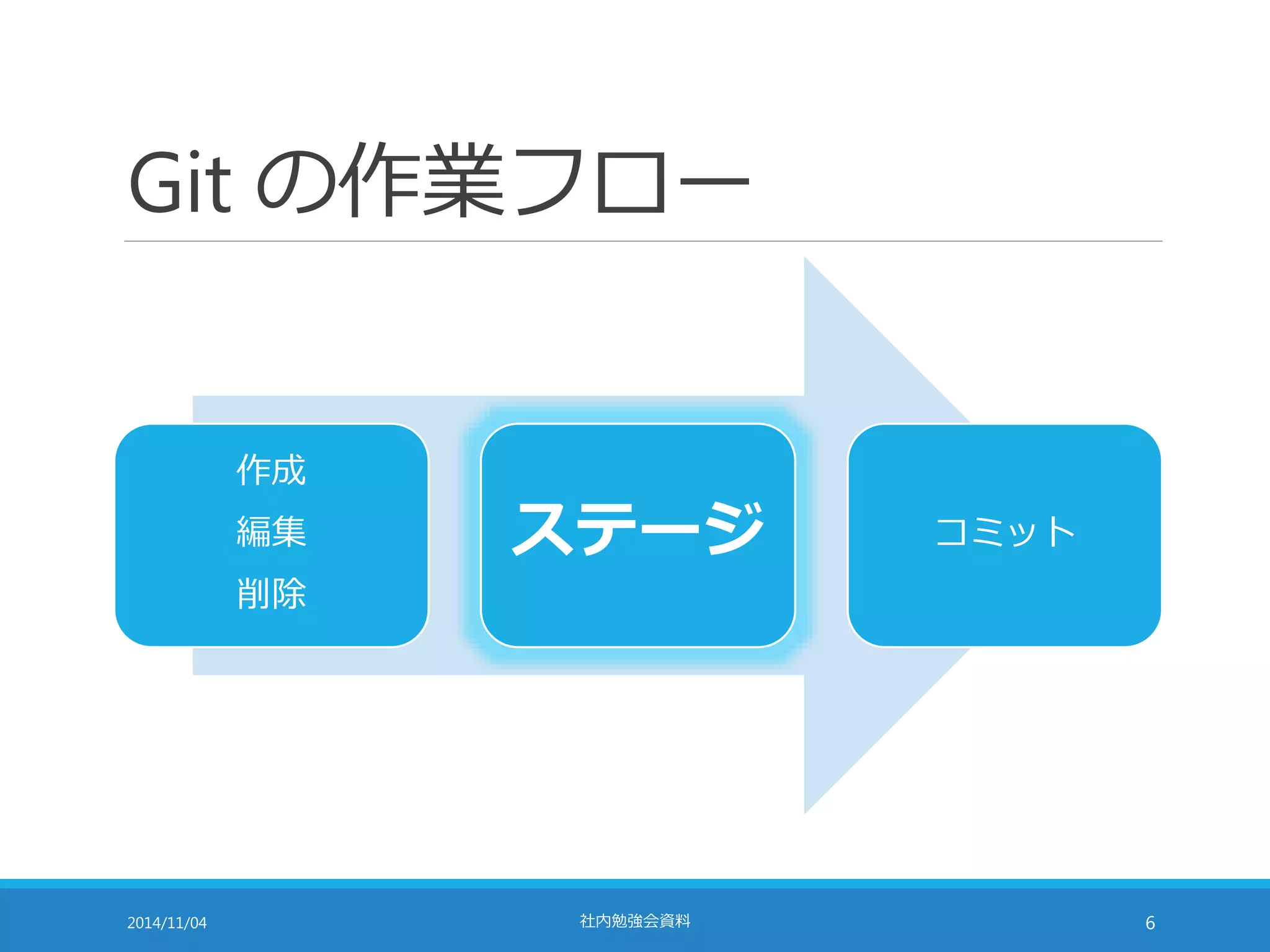 Git の作業フロー

作成
編集
削除

ステージ

コミット

2014/11/04

社内勉強会資料

6